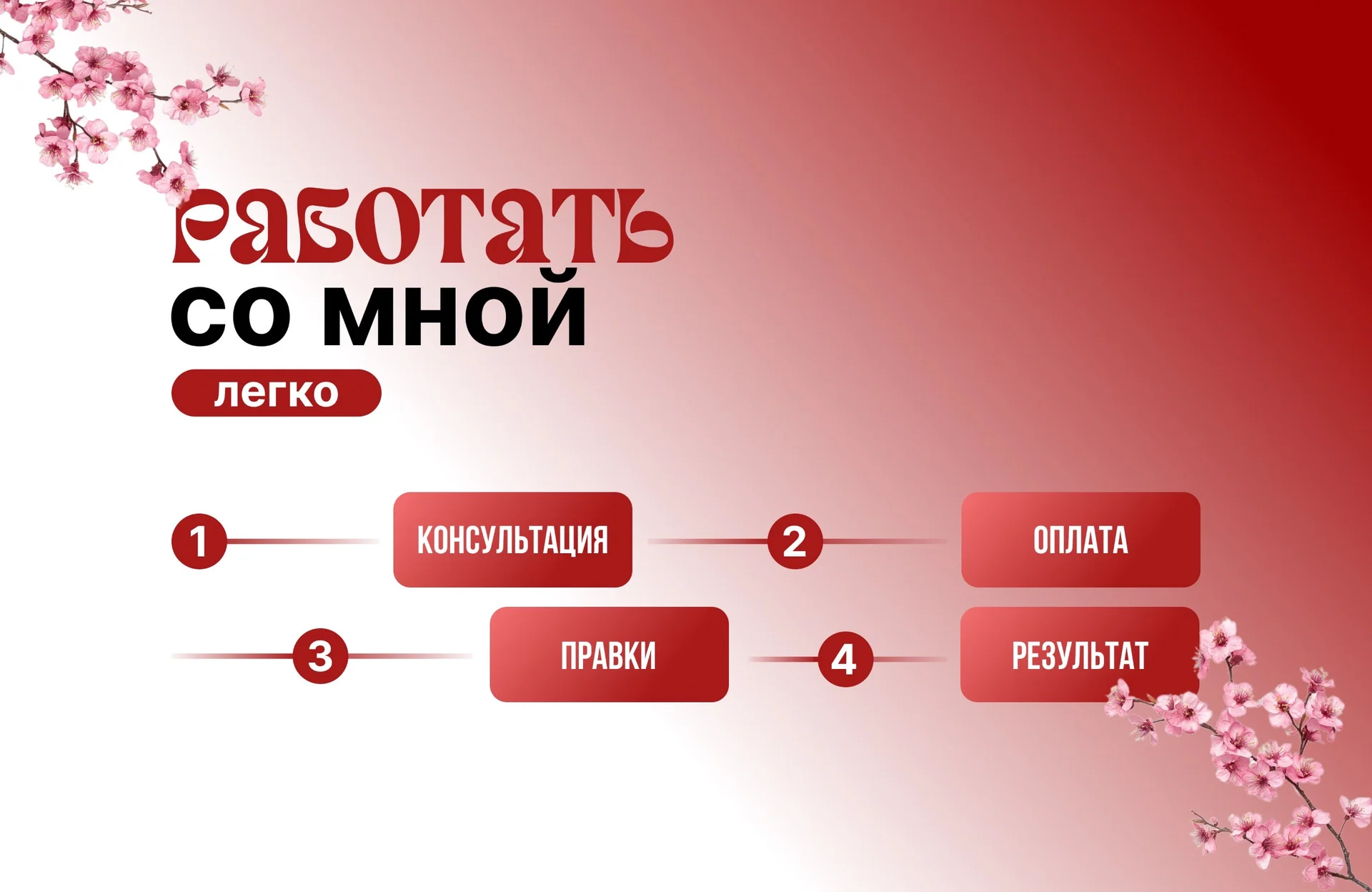 работать
со мной
легко

1 КОНСУЛЬТАЦИЯ 2 ОПЛАТА

3 ПРАВКИ 4 РЕЗУЛЬТАТ